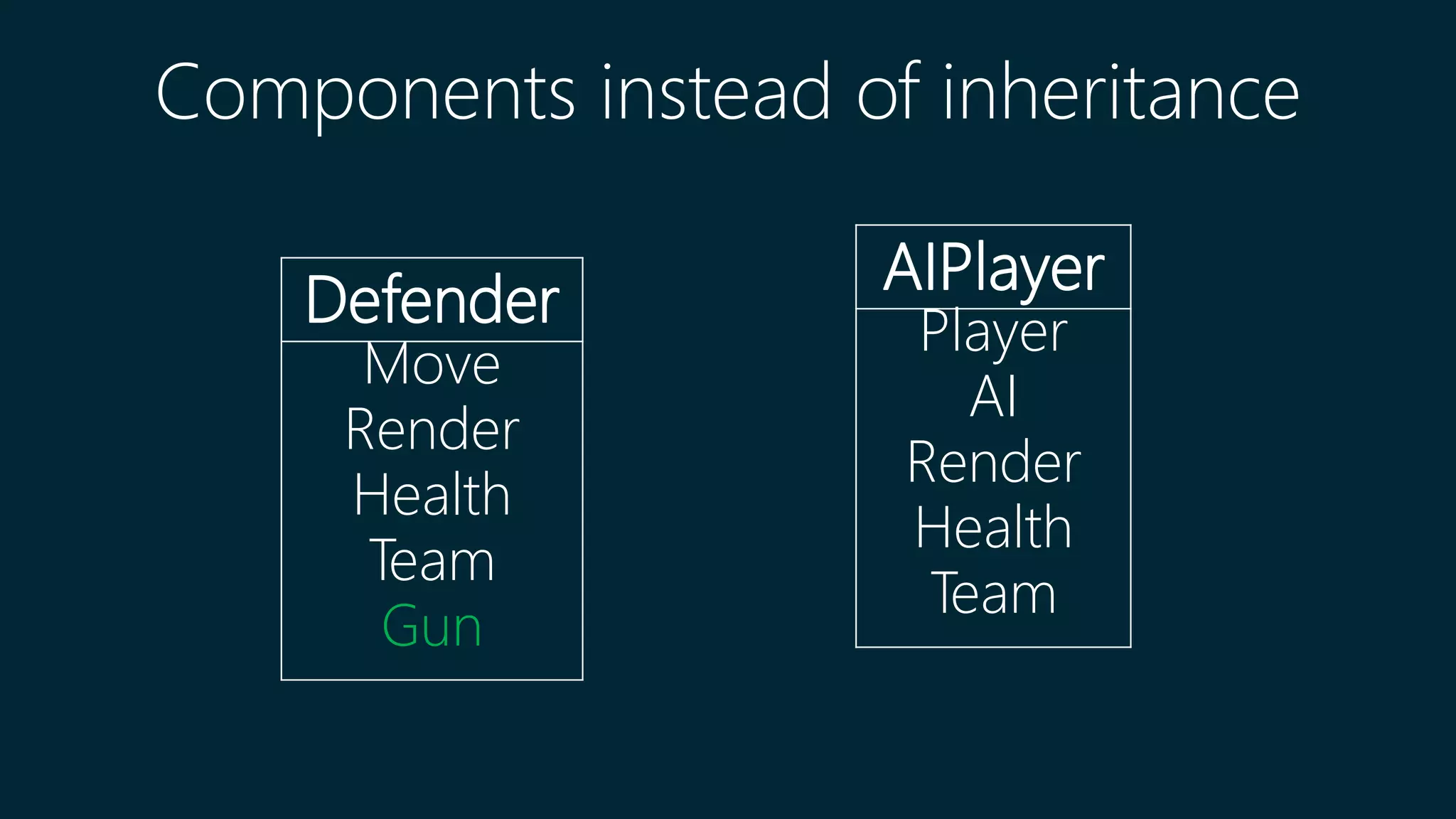 Components instead of inheritance

Defender
Move
Render
Health
Team
Gun

AIPlayer
Player
AI
Render
Health
Team